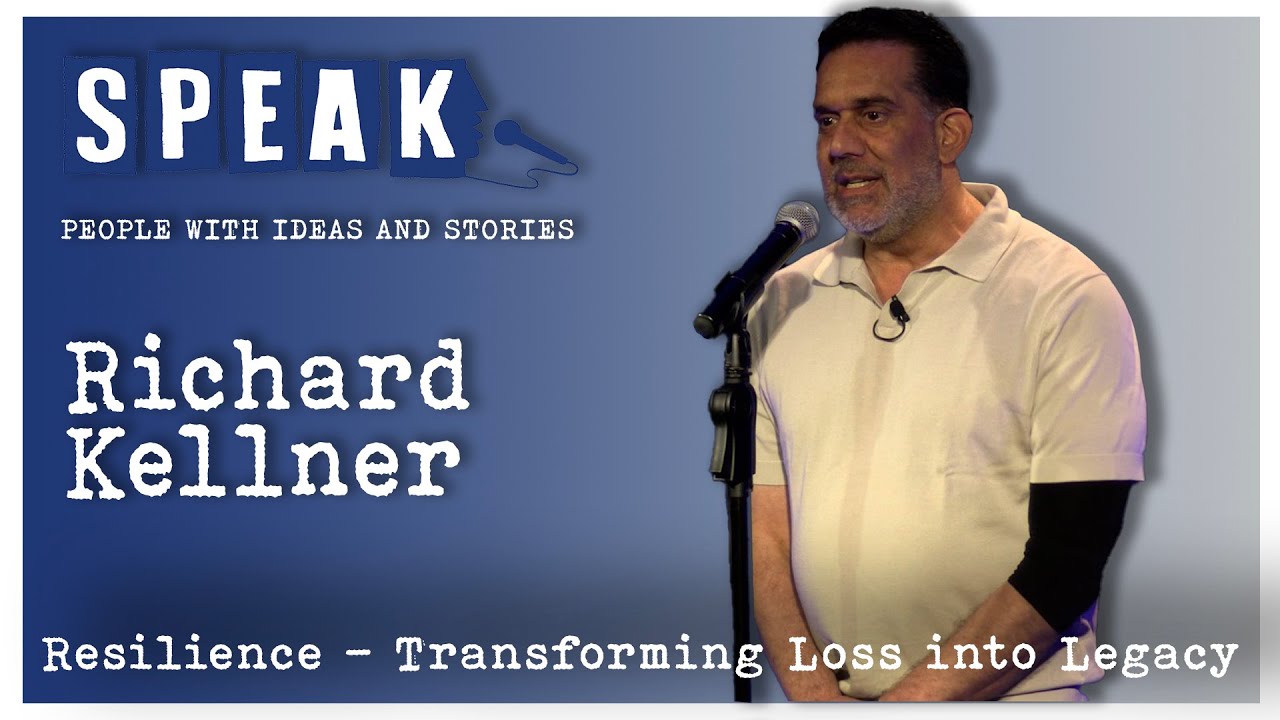 SPEAK

PEOPLE WITH IDEAS AND STORIES

Richard Kellner

Resilience - Transforming Loss into Legacy